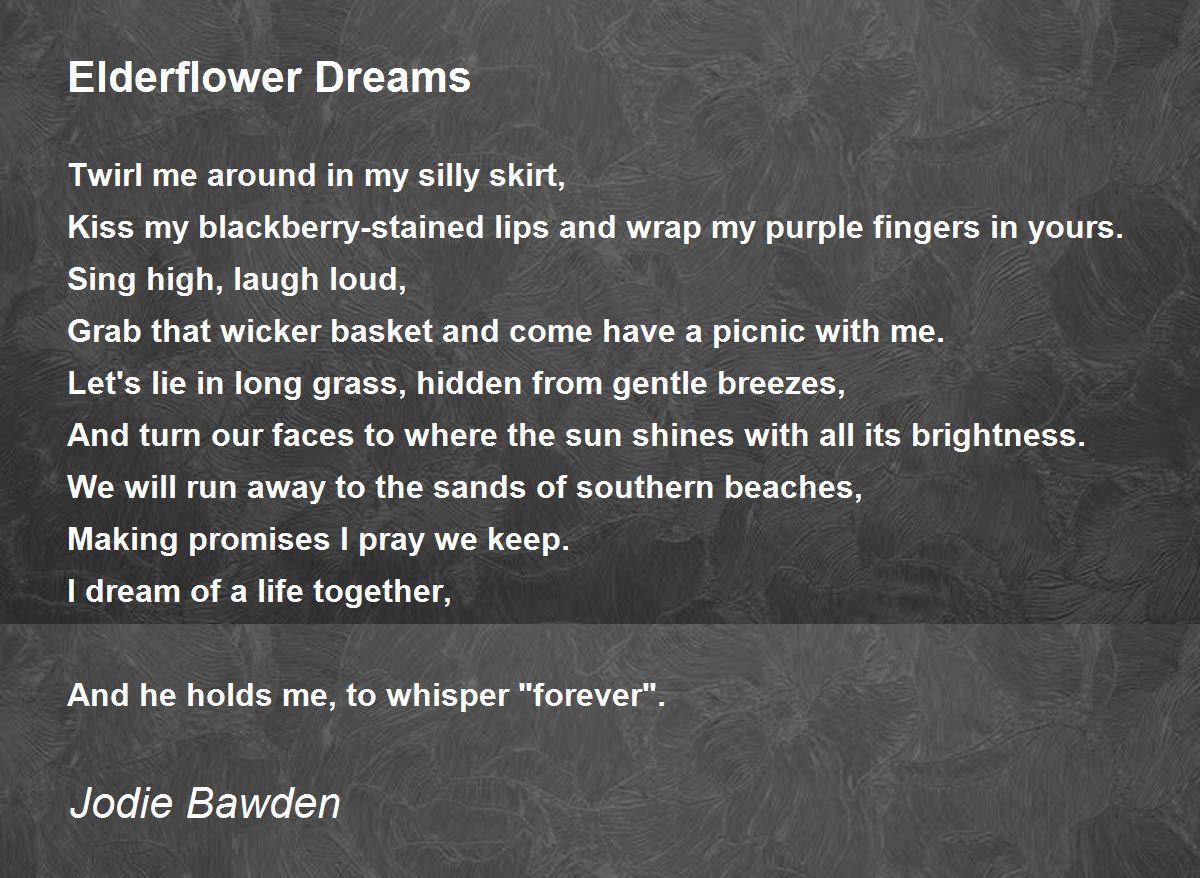 Elderflower Dreams

Twirl me around in my silly skirt,
Kiss my blackberry-stained lips and wrap my purple fingers in yours.
Sing high, laugh loud,
Grab that wicker basket and come have a picnic with me.
Let's lie in long grass, hidden from gentle breezes,
And turn our faces to where the sun shines with all its brightness.
We will run away to the sands of southern beaches,
Making promises I pray we keep.
I dream of a life together,

And he holds me, to whisper "forever".

Jodie Bawden